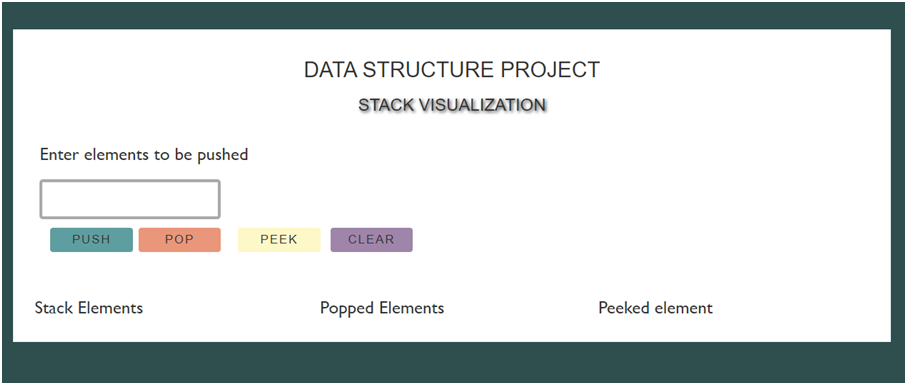 DATA STRUCTURE PROJECT

STACK VISUALIZATION

Enter elements to be pushed

PUSH POP PEEK CLEAR

Stack Elements

Popped Elements

Peeked element